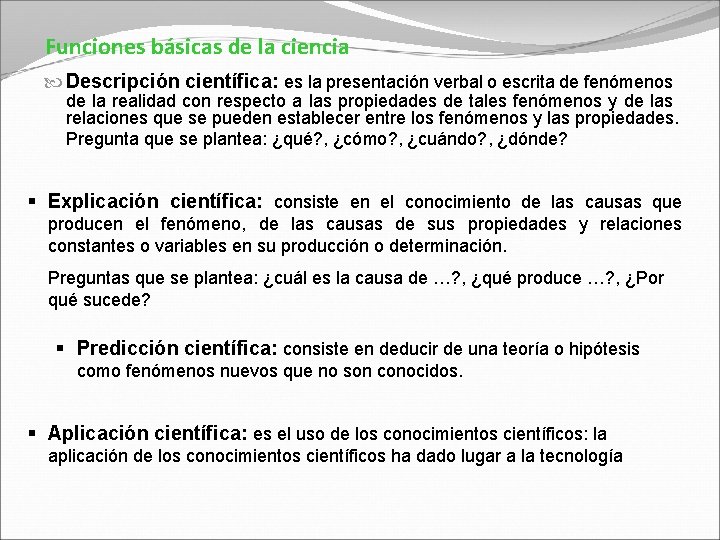 Funciones básicas de la ciencia

Descripción científica: es la presentación verbal o escrita de fenómenos de la realidad con respecto a las propiedades de tales fenómenos y de las relaciones que se pueden establecer entre los fenómenos y las propiedades.
Pregunta que se plantea: ¿qué?, ¿cómo?, ¿cuándo?, ¿dónde?

▪ Explicación científica: consiste en el conocimiento de las causas que producen el fenómeno, de las causas de sus propiedades y relaciones constantes o variables en su producción o determinación.

Preguntas que se plantea: ¿cuál es la causa de …?, ¿qué produce …?, ¿Por qué sucede?

▪ Predicción científica: consiste en deducir de una teoría o hipótesis como fenómenos nuevos que no son conocidos.

▪ Aplicación científica: es el uso de los conocimientos científicos: la aplicación de los conocimientos científicos ha dado lugar a la tecnología